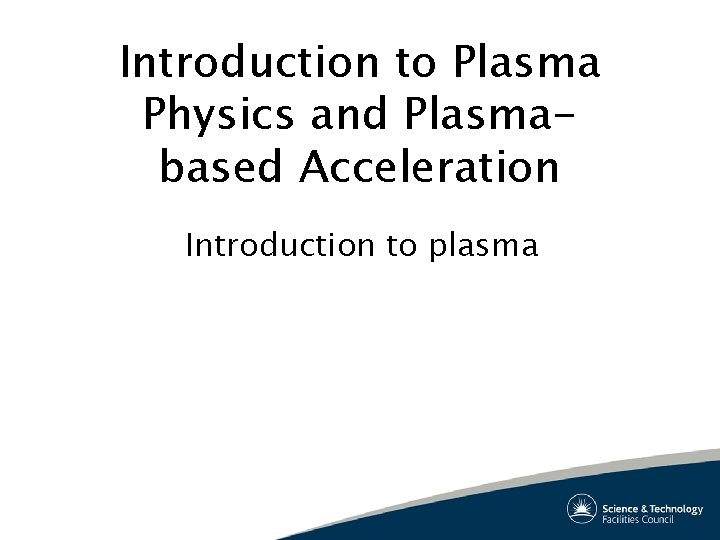 Introduction to Plasma Physics and Plasma-based Acceleration

Introduction to plasma

Science & Technology Facilities Council